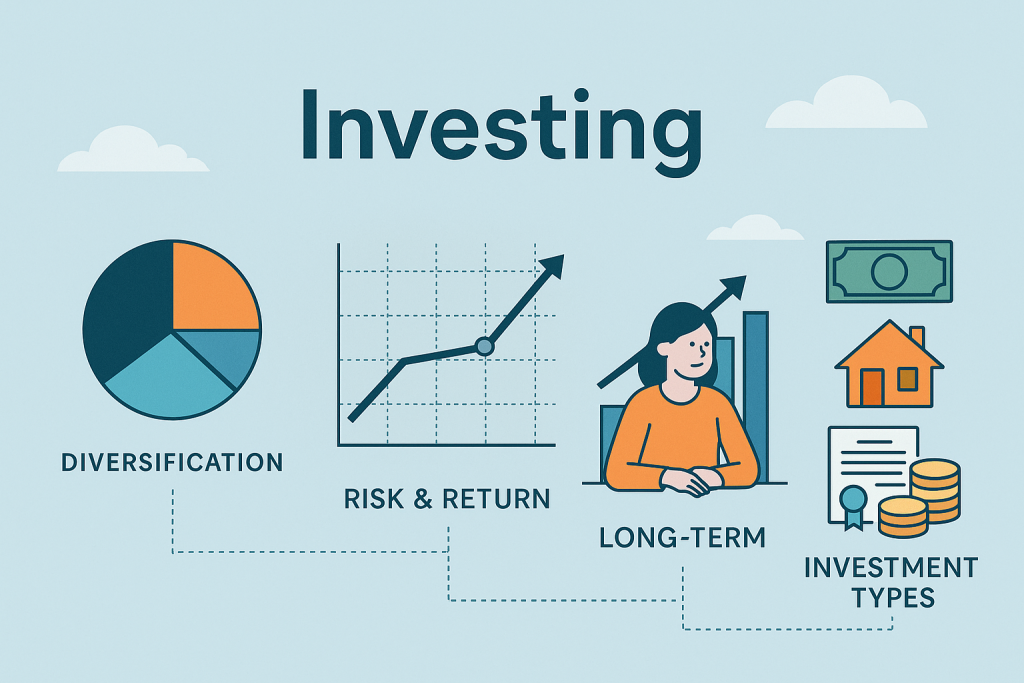 Investing

DIVERSIFICATION

RISK & RETURN

LONG-TERM

INVESTMENT TYPES